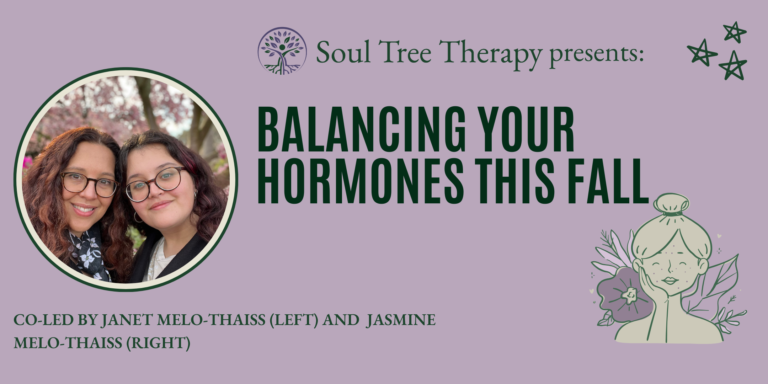 Soul Tree Therapy presents:

BALANCING YOUR HORMONES THIS FALL

CO-LED BY JANET MELO-THAISS (LEFT) AND JASMINE MELO-THAISS (RIGHT)